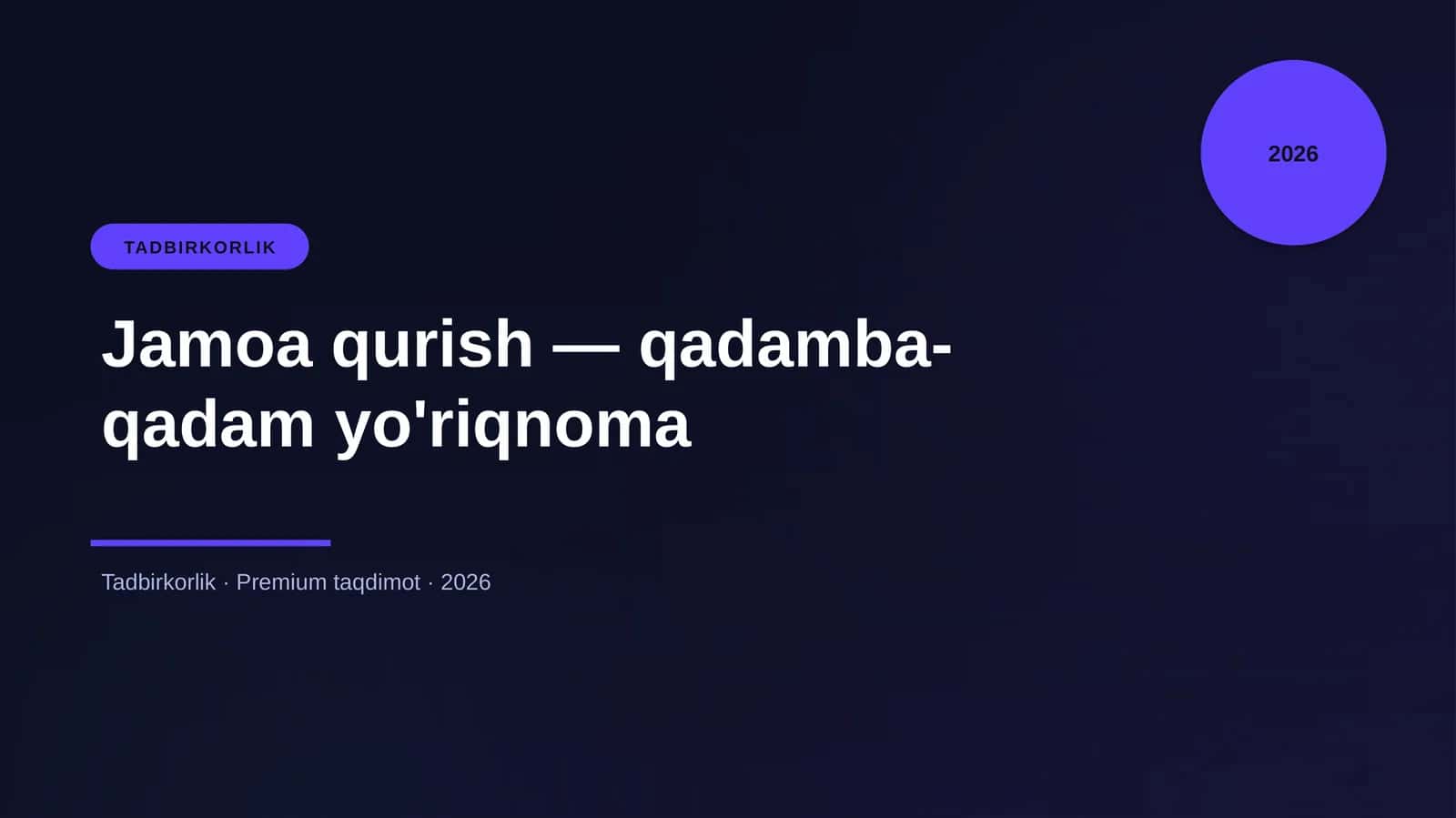 2026

TADBIRKORLIK

Jamoa qurish — qadamba-qadam yo'riqnoma

Tadbirkorlik · Premium taqdimot · 2026